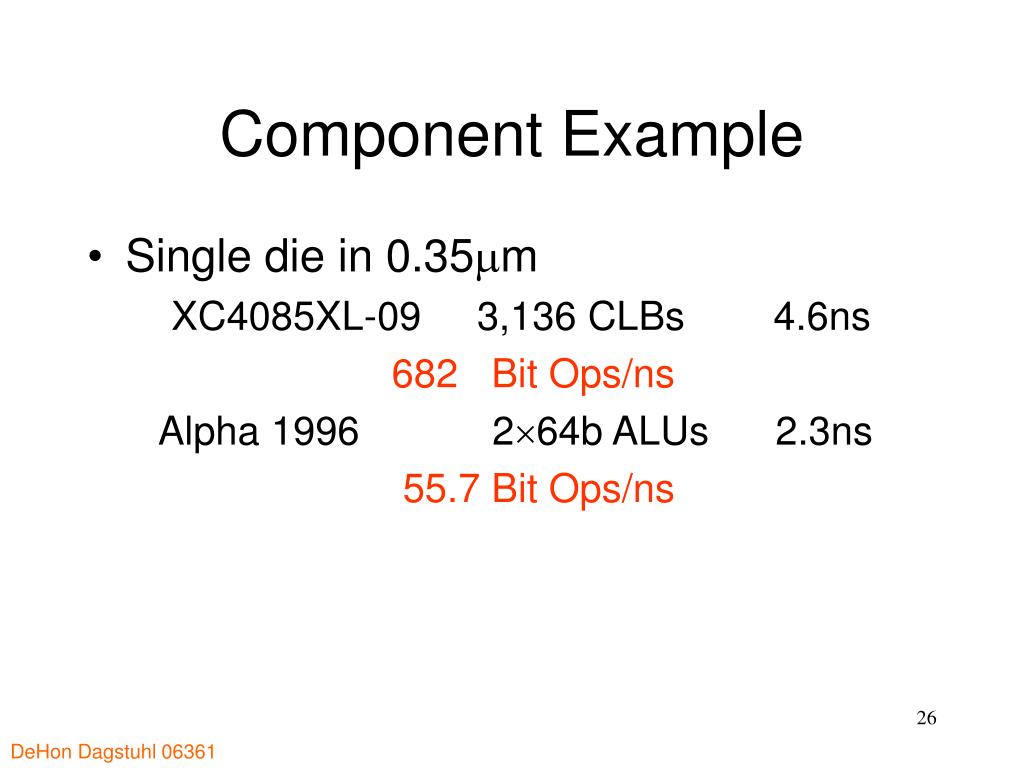 Component Example

• Single die in 0.35$\mu$m

XC4085XL-09 3,136 CLBs 4.6ns

682 Bit Ops/ns

Alpha 1996 2$\times$64b ALUs 2.3ns

55.7 Bit Ops/ns

26

DeHon Dagstuhl 06361